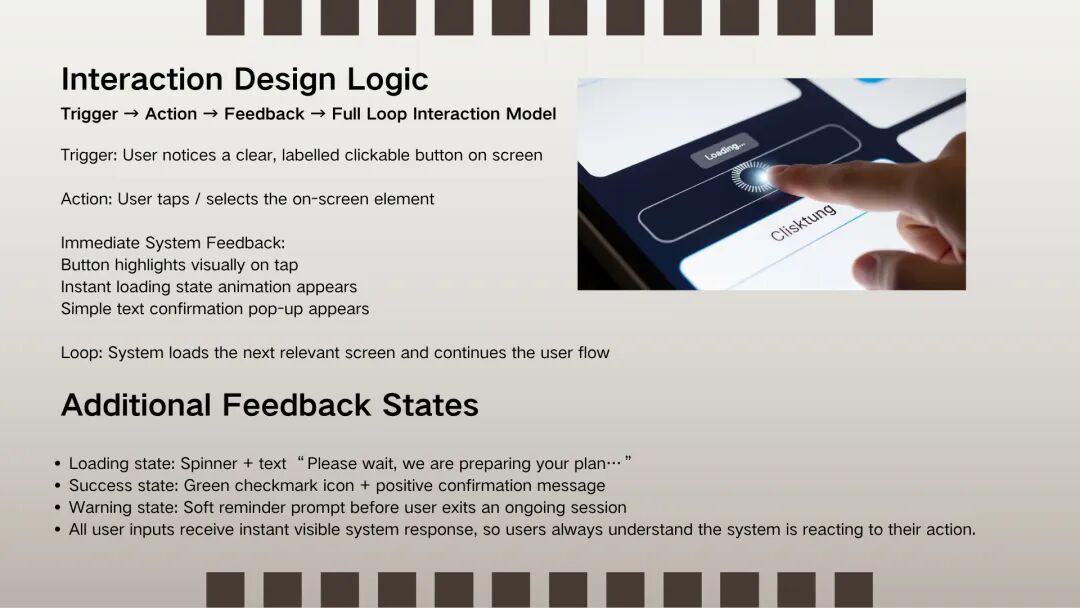 Interaction Design Logic

Trigger → Action → Feedback → Full Loop Interaction Model

Trigger: User notices a clear, labelled clickable button on screen

Action: User taps / selects the on-screen element

Immediate System Feedback:
Button highlights visually on tap
Instant loading state animation appears
Simple text confirmation pop-up appears

Loop: System loads the next relevant screen and continues the user flow

Loading...

Clisktung

Additional Feedback States

• Loading state: Spinner + text “Please wait, we are preparing your plan…”
• Success state: Green checkmark icon + positive confirmation message
• Warning state: Soft reminder prompt before user exits an ongoing session
• All user inputs receive instant visible system response, so users always understand the system is reacting to their action.